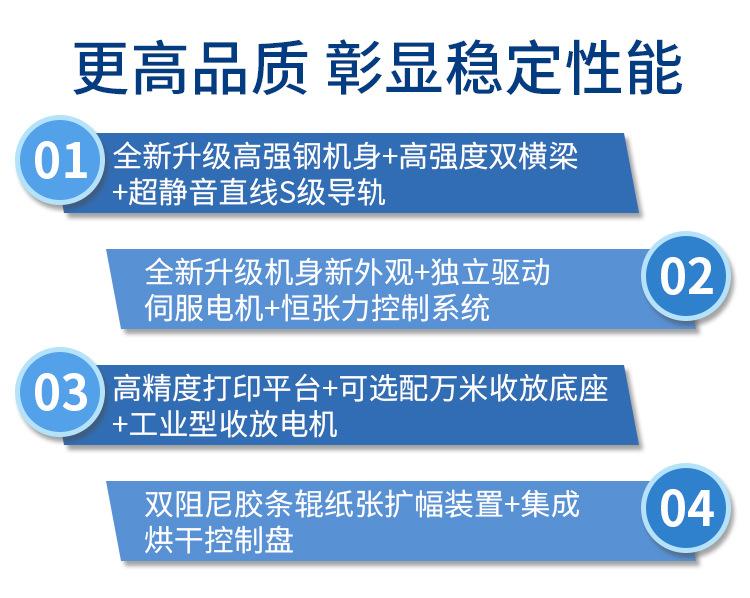 更高品质 彰显稳定性能

01 全新升级高强钢机身+高强度双横梁+超静音直线S级导轨

全新升级机身新外观+独立驱动伺服电机+恒张力控制系统 02

03 高精度打印平台+可选配万米收放底座+工业型收放电机

双阻尼胶条辊纸张扩幅装置+集成烘干控制盘 04